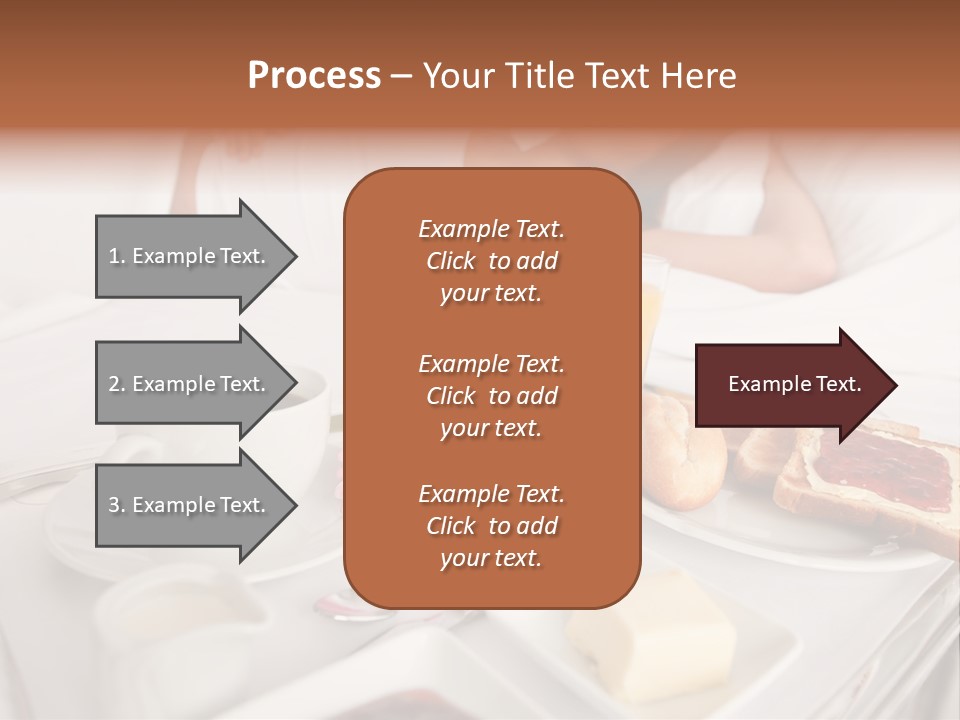 Process – Your Title Text Here

1. Example Text.

2. Example Text.

3. Example Text.

Example Text. Click to add your text.

Example Text. Click to add your text.

Example Text. Click to add your text.

Example Text.